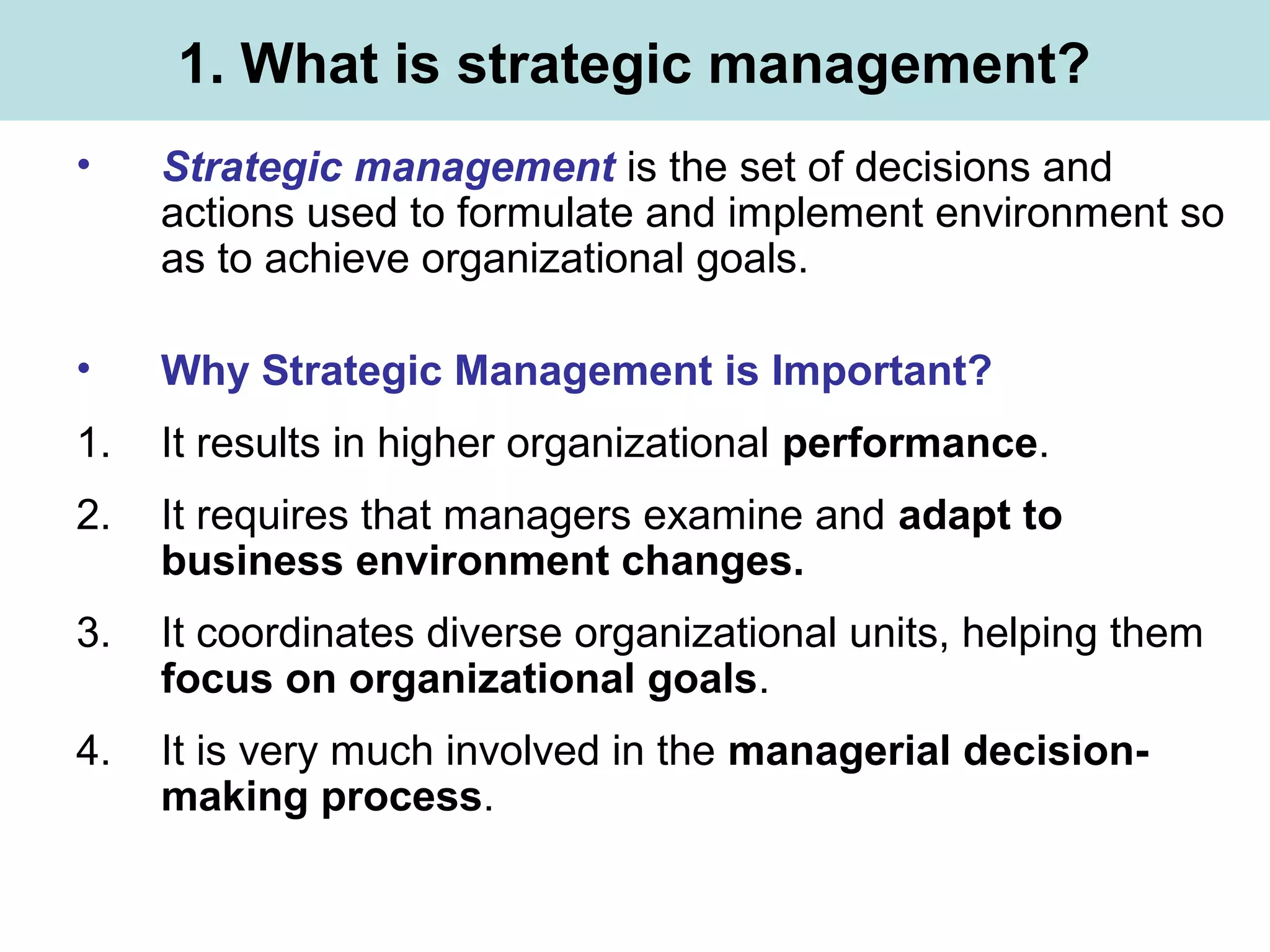 1. What is strategic management?

• Strategic management is the set of decisions and actions used to formulate and implement environment so as to achieve organizational goals.

• Why Strategic Management is Important?

1. It results in higher organizational performance.

2. It requires that managers examine and adapt to business environment changes.

3. It coordinates diverse organizational units, helping them focus on organizational goals.

4. It is very much involved in the managerial decision-making process.